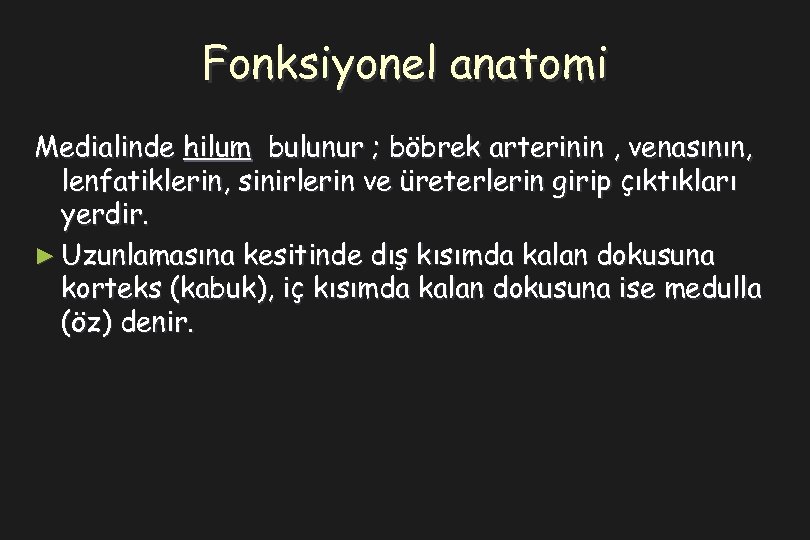 Fonksiyonel anatomi

Medialinde hilum bulunur ; böbrek arterinin , venasının, lenfatiklerin, sinirlerin ve üreterlerin girip çıktıkları yerdir.

► Uzunlamasına kesitinde dış kısımda kalan dokusuna korteks (kabuk), iç kısımda kalan dokusuna ise medulla (öz) denir.